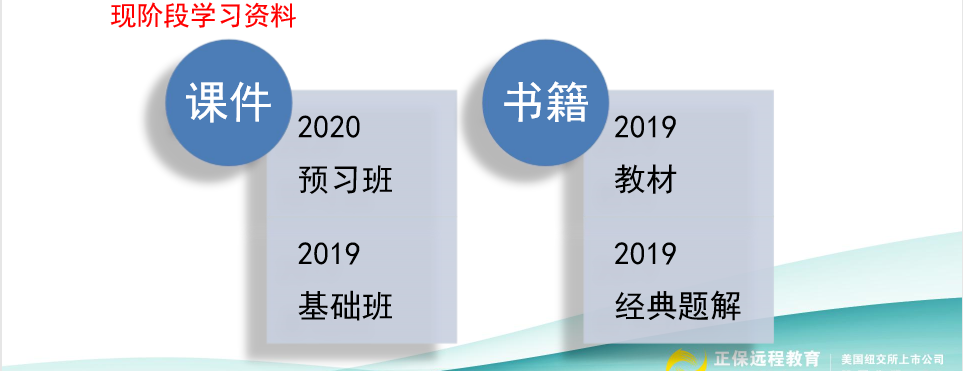 现阶段学习资料

课件

2020
预习班

2019
基础班

书籍

2019
教材

2019
经典题解

正保远程教育 | 美国纽交所上市公司